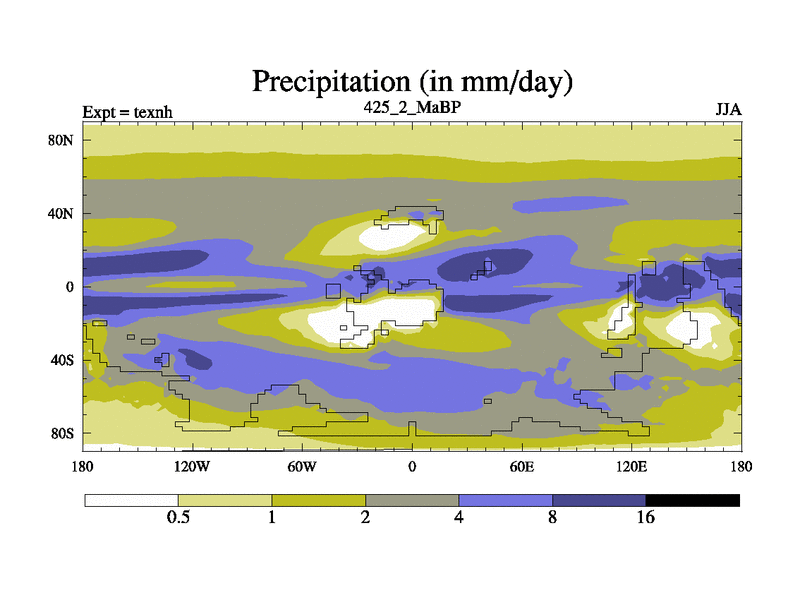 Precipitation (in mm/day)

Expt = texnh

425_2_MaBP

JJA

80N

40N

0

40S

80S

180

120W

60W

0

60E

120E

180

0.5

1

2

4

8

16